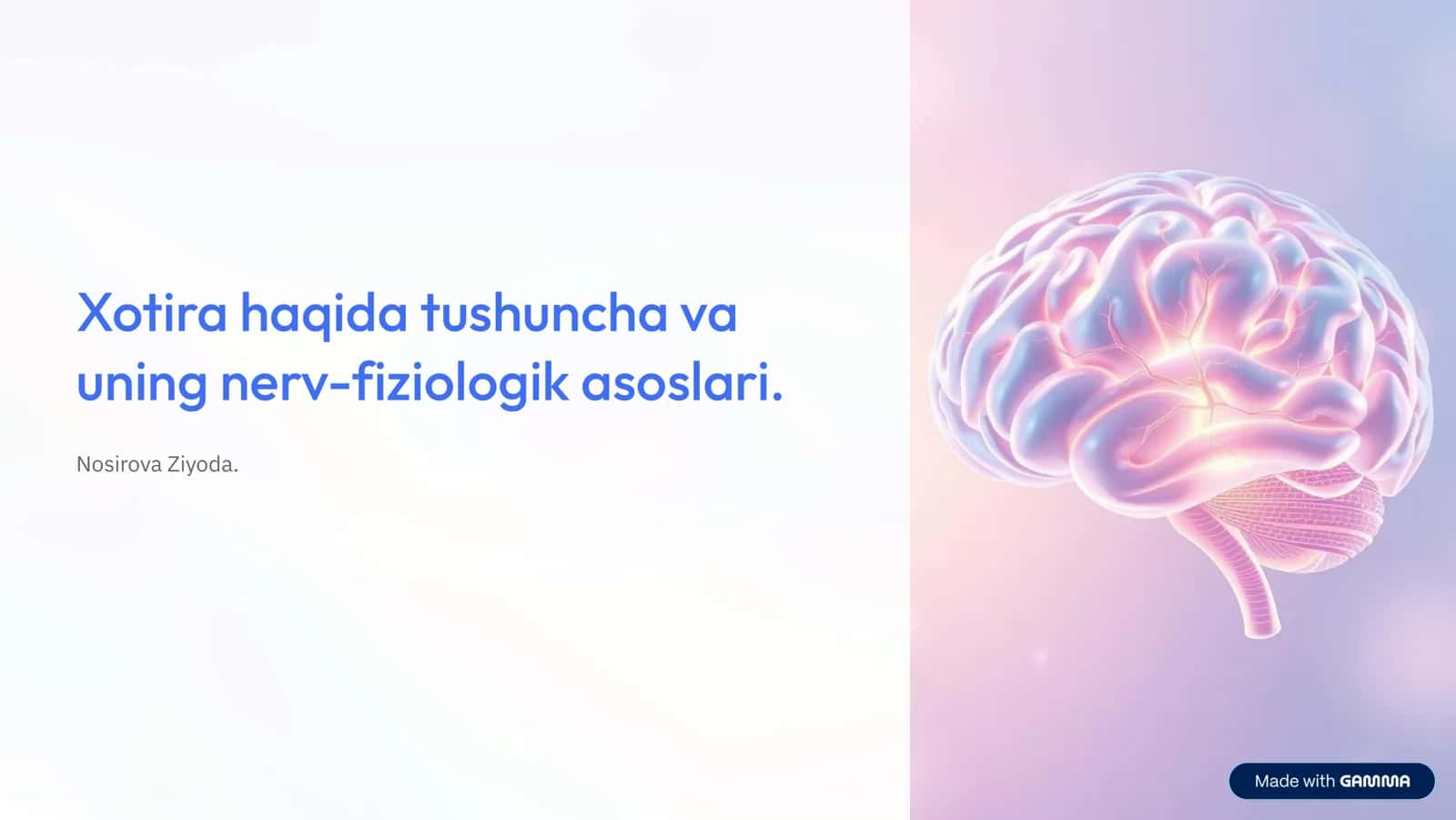 Xotira haqida tushuncha va uning nerv-fiziologik asoslari.

Nosirova Ziyoda.

Made with GAMMA